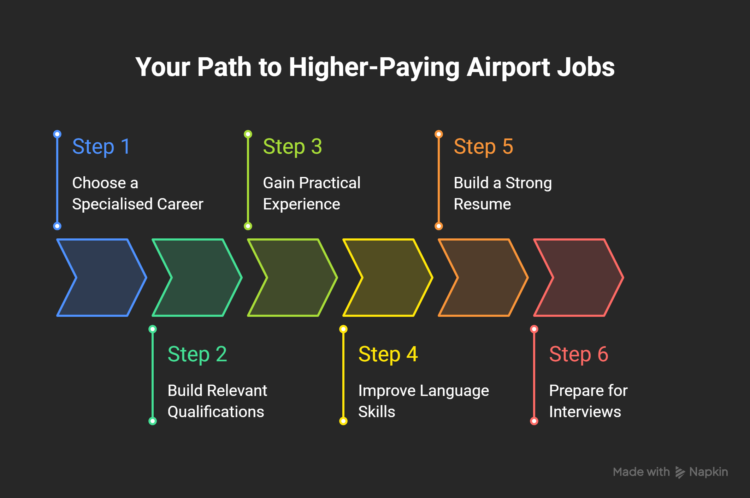 Your Path to Higher-Paying Airport Jobs

Step 1
Choose a Specialised Career

Step 2
Build Relevant Qualifications

Step 3
Gain Practical Experience

Step 4
Improve Language Skills

Step 5
Build a Strong Resume

Step 6
Prepare for Interviews

Made with Napkin